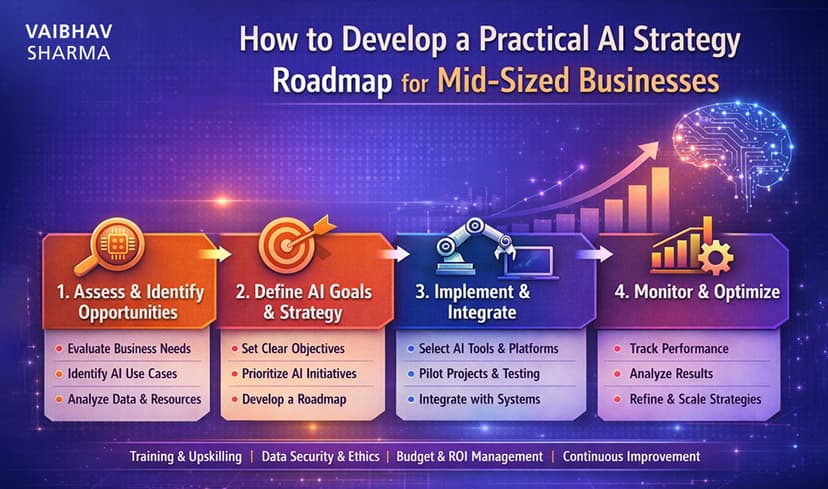 VAIBHAV SHARMA

How to Develop a Practical AI Strategy Roadmap for Mid-Sized Businesses

1. Assess & Identify Opportunities
- Evaluate Business Needs
- Identify AI Use Cases
- Analyze Data & Resources

2. Define AI Goals & Strategy
- Set Clear Objectives
- Prioritize AI Initiatives
- Develop a Roadmap

3. Implement & Integrate
- Select AI Tools & Platforms
- Pilot Projects & Testing
- Integrate with Systems

4. Monitor & Optimize
- Track Performance
- Analyze Results
- Refine & Scale Strategies

Training & Upskilling | Data Security & Ethics | Budget & ROI Management | Continuous Improvement